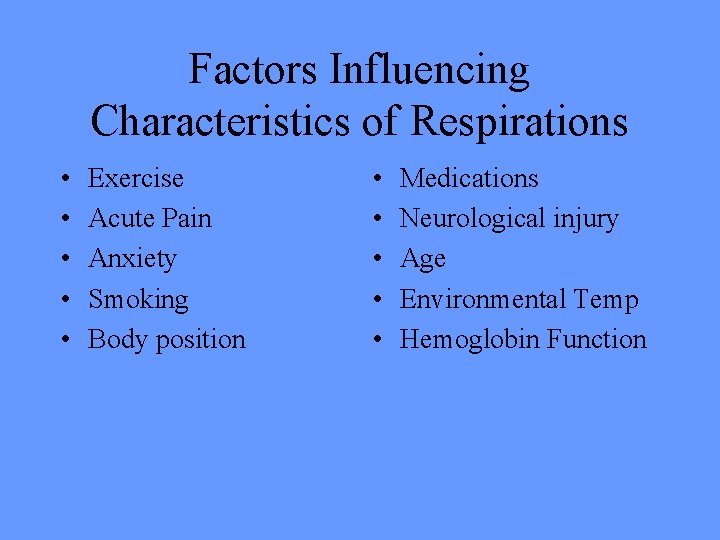 Factors Influencing Characteristics of Respirations

• Exercise
• Acute Pain
• Anxiety
• Smoking
• Body position

• Medications
• Neurological injury
• Age
• Environmental Temp
• Hemoglobin Function